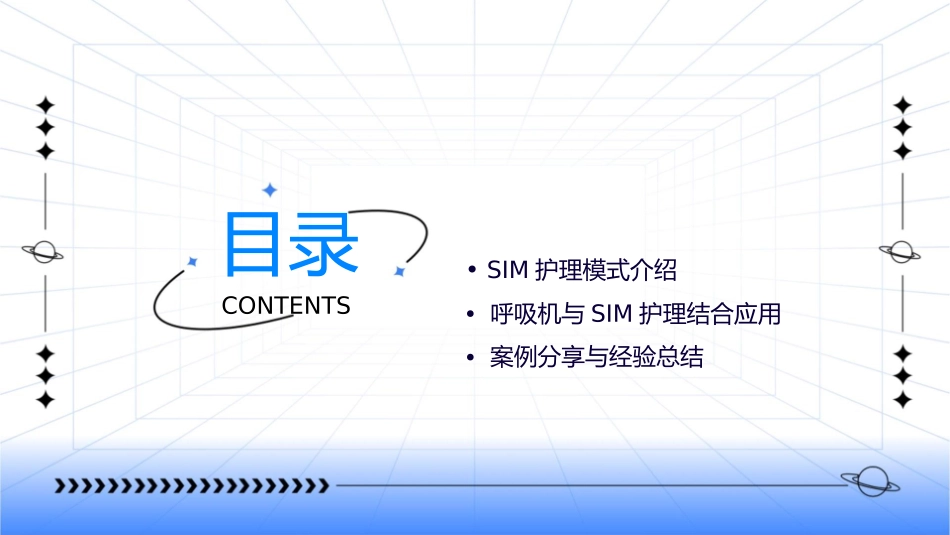 目录
CONTENTS

• SIM 护理模式介绍
• 呼吸机与 SIM 护理结合应用
• 案例分享与经验总结